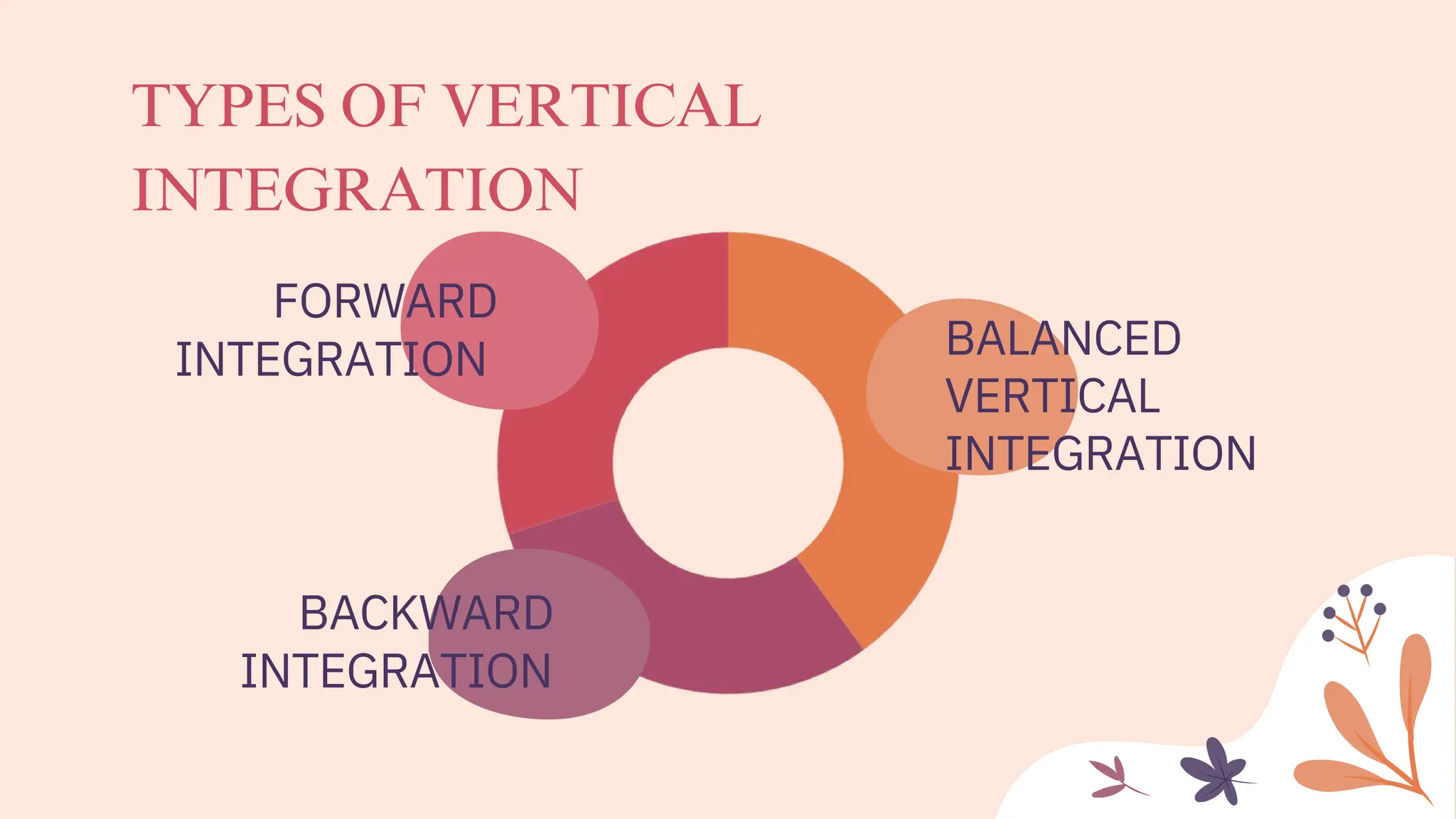 TYPES OF VERTICAL INTEGRATION

FORWARD INTEGRATION

BALANCED VERTICAL INTEGRATION

BACKWARD INTEGRATION